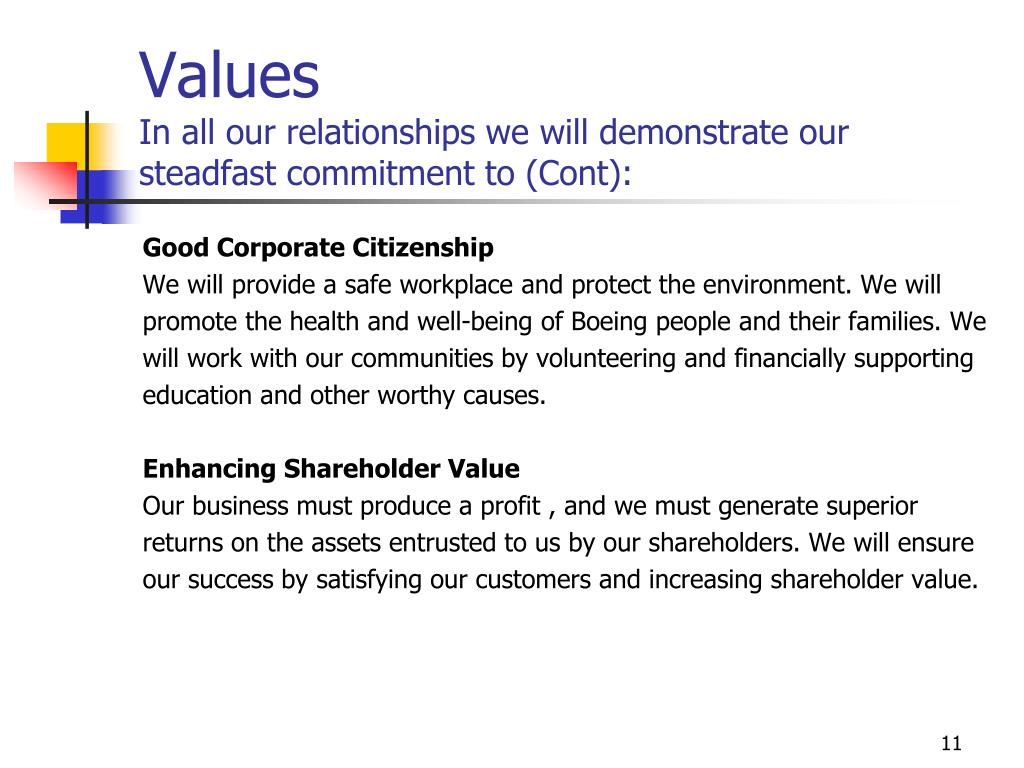 Values
In all our relationships we will demonstrate our steadfast commitment to (Cont):

Good Corporate Citizenship
We will provide a safe workplace and protect the environment. We will promote the health and well-being of Boeing people and their families. We will work with our communities by volunteering and financially supporting education and other worthy causes.

Enhancing Shareholder Value
Our business must produce a profit , and we must generate superior returns on the assets entrusted to us by our shareholders. We will ensure our success by satisfying our customers and increasing shareholder value.

11